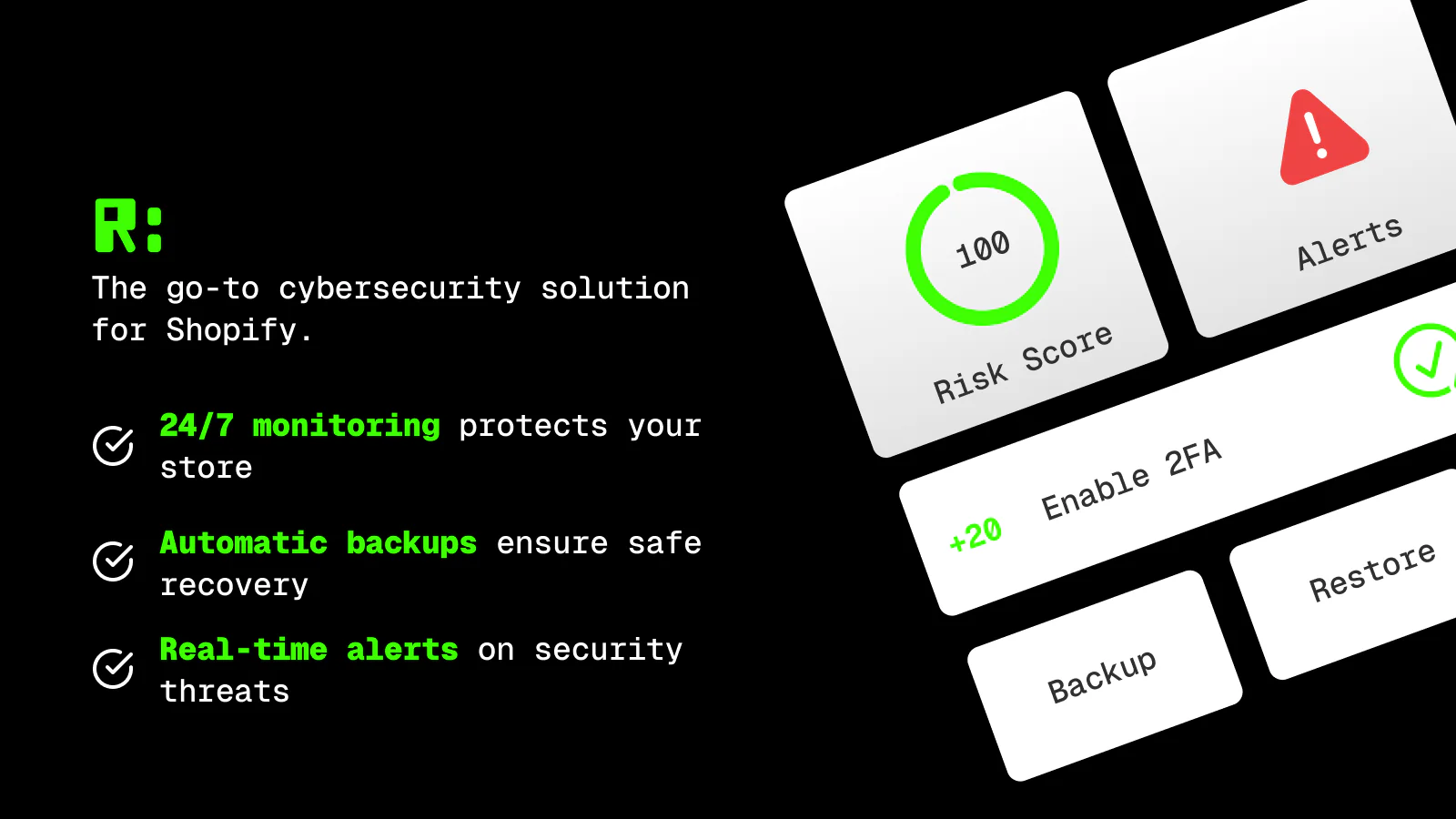 R:

The go-to cybersecurity solution for Shopify.

24/7 monitoring protects your store

Automatic backups ensure safe recovery

Real-time alerts on security threats

100

Risk Score

Alerts

+20 Enable 2FA

Backup

Restore